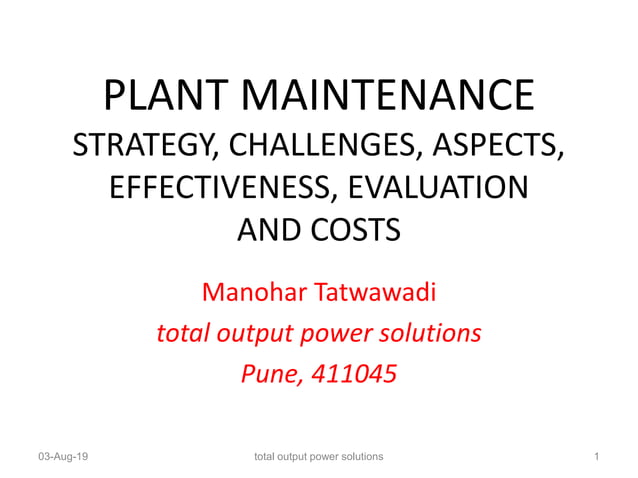 PLANT MAINTENANCE
STRATEGY, CHALLENGES, ASPECTS, EFFECTIVENESS, EVALUATION AND COSTS

Manohar Tatwawadi
total output power solutions
Pune, 411045

03-Aug-19
total output power solutions
1